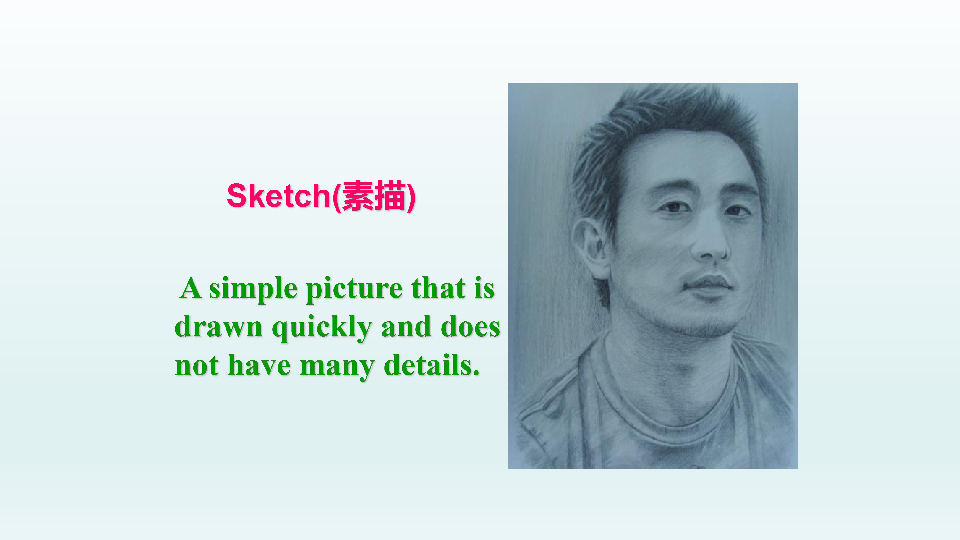 Sketch(素描)

A simple picture that is drawn quickly and does not have many details.